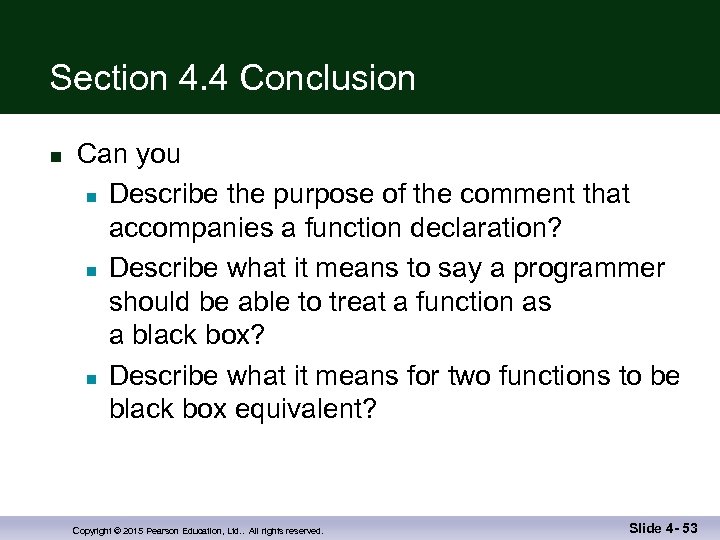 Section 4.4 Conclusion

Can you

Describe the purpose of the comment that accompanies a function declaration?

Describe what it means to say a programmer should be able to treat a function as a black box?

Describe what it means for two functions to be black box equivalent?

Copyright © 2015 Pearson Education, Ltd.. All rights reserved.

Slide 4- 53